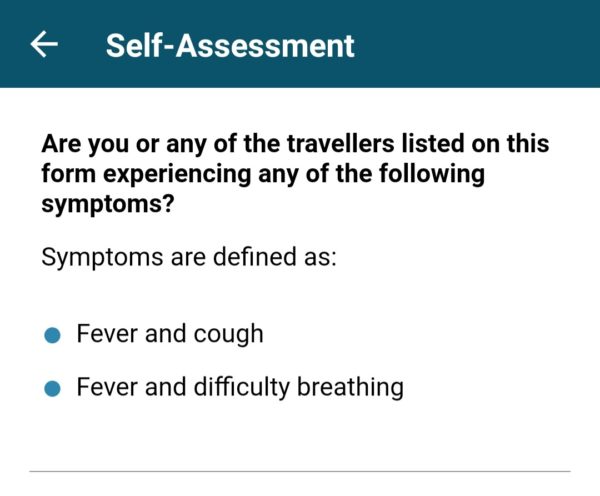 ← Self-Assessment

Are you or any of the travellers listed on this form experiencing any of the following symptoms?

Symptoms are defined as:

- Fever and cough
- Fever and difficulty breathing